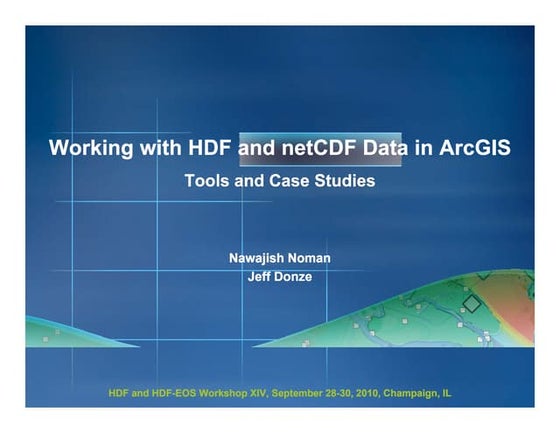 Working with HDF and netCDF Data in ArcGIS

Tools and Case Studies

Nawajish Noman
Jeff Donze

HDF and HDF-EOS Workshop XIV, September 28-30, 2010, Champaign, IL